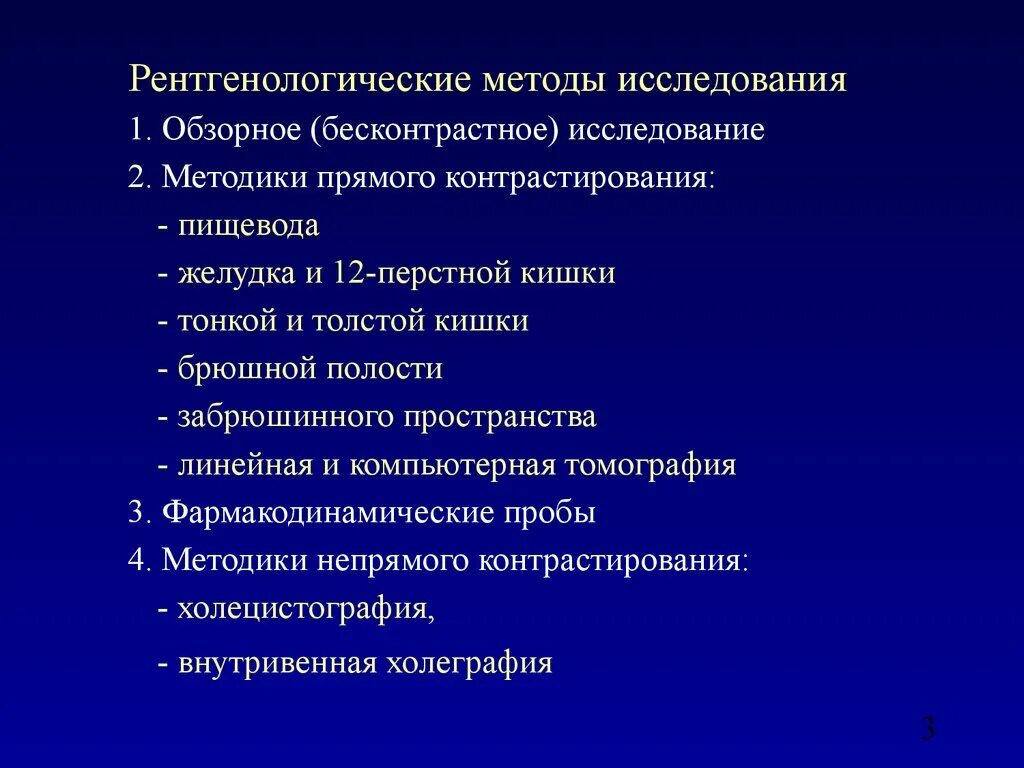 Рентгенологические методы исследования

1. Обзорное (бесконтрастное) исследование

2. Методики прямого контрастирования:

- пищевода

- желудка и 12-перстной кишки

- тонкой и толстой кишки

- брюшной полости

- забрюшинного пространства

- линейная и компьютерная томография

3. Фармакодинамические пробы

4. Методики непрямого контрастирования:

- холецистография,

- внутривенная холеграфия

3